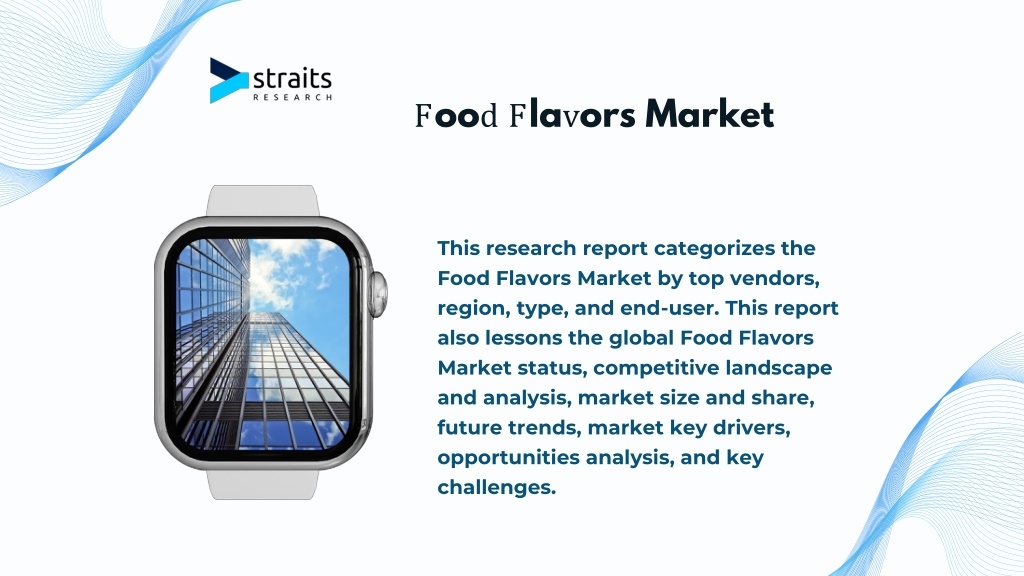 straits
RESEARCH

Food Flavors Market

This research report categorizes the Food Flavors Market by top vendors, region, type, and end-user. This report also lessons the global Food Flavors Market status, competitive landscape and analysis, market size and share, future trends, market key drivers, opportunities analysis, and key challenges.